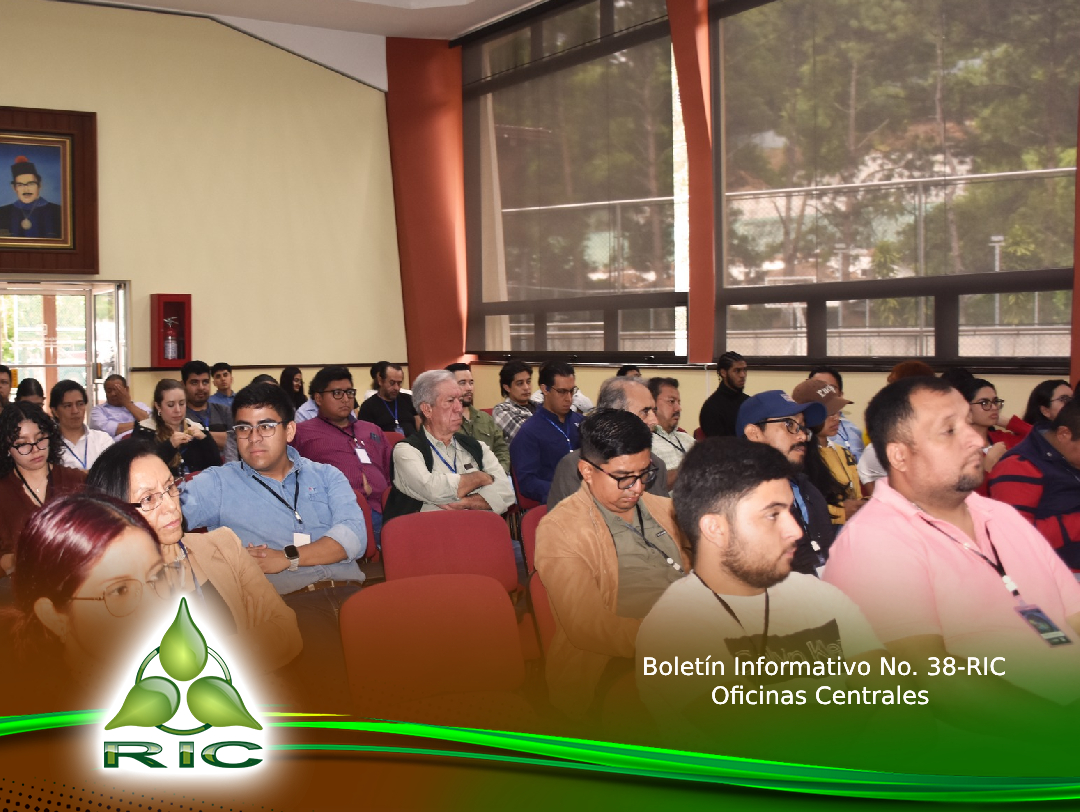 Boletín Informativo No. 38-RIC
Oficinas Centrales

RIC